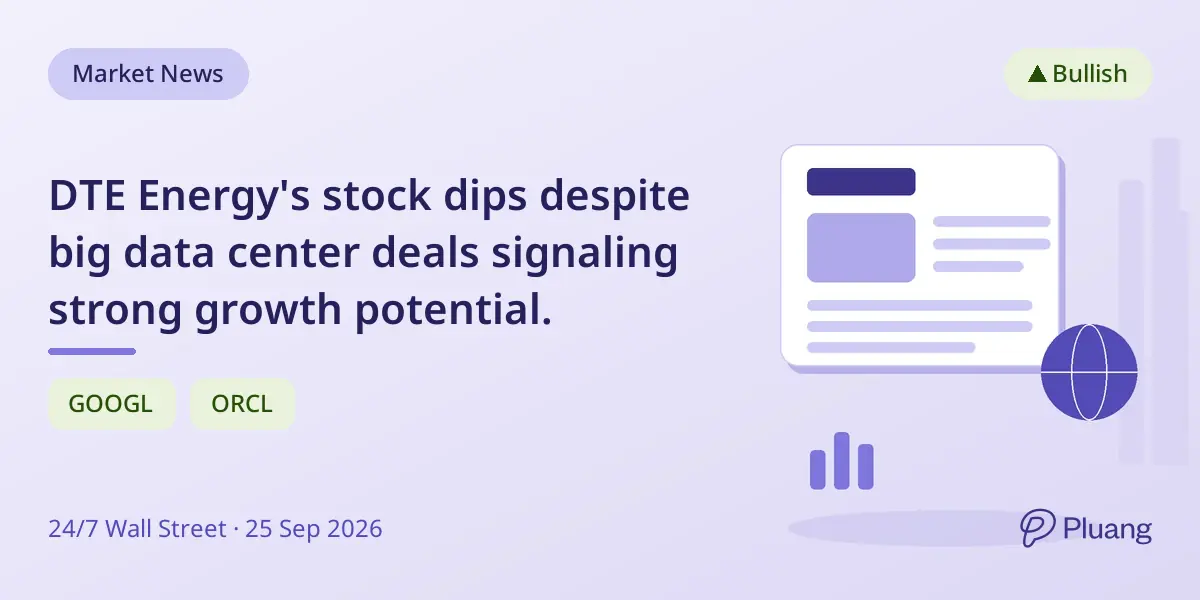 Market News

▲ Bullish

DTE Energy's stock dips despite big data center deals signaling strong growth potential.

GOOGL

ORCL

24/7 Wall Street · 25 Sep 2026

Pluang